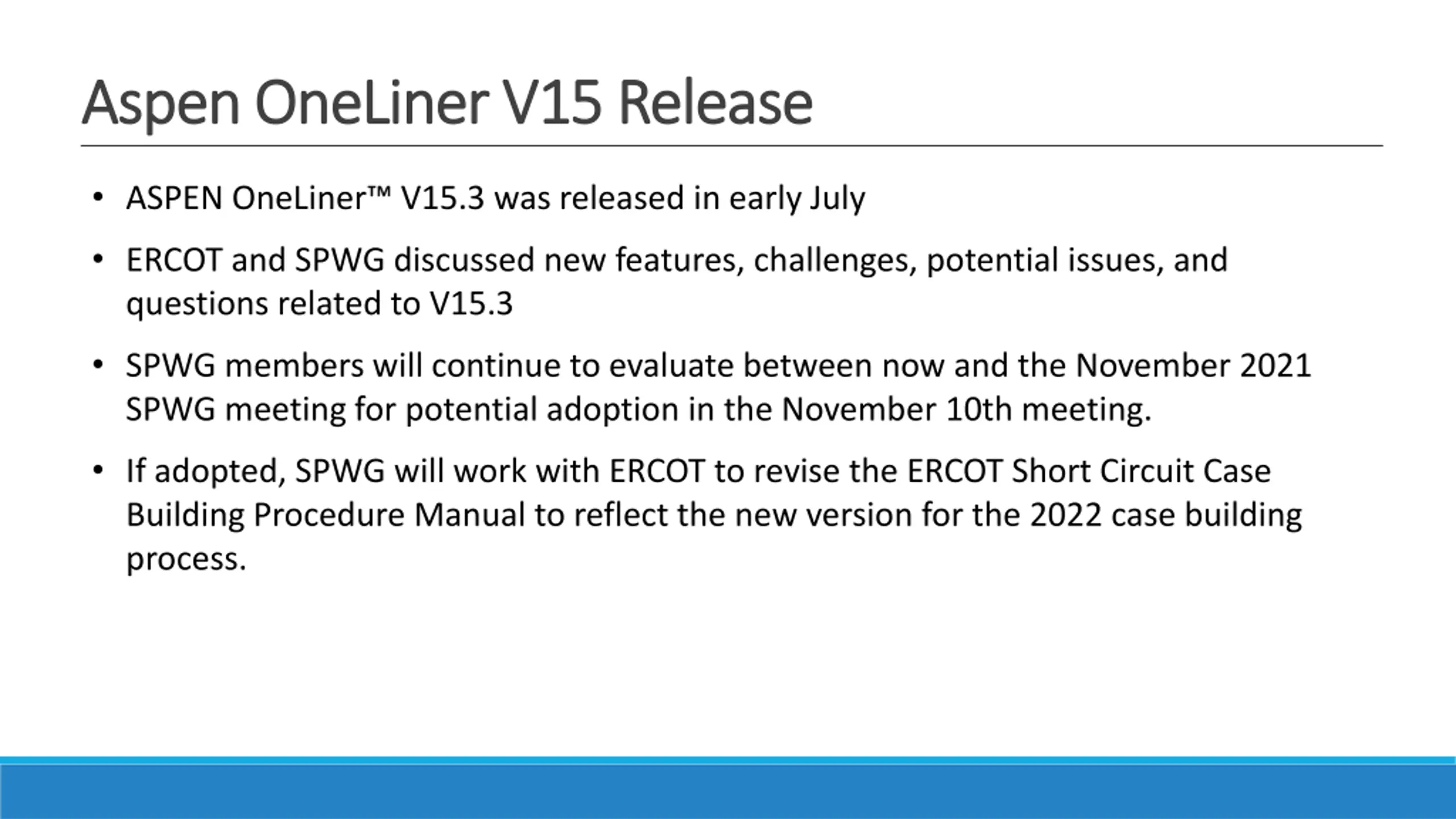 Aspen OneLiner V15 Release

• ASPEN OneLiner™ V15.3 was released in early July

• ERCOT and SPWG discussed new features, challenges, potential issues, and questions related to V15.3

• SPWG members will continue to evaluate between now and the November 2021 SPWG meeting for potential adoption in the November 10th meeting.

• If adopted, SPWG will work with ERCOT to revise the ERCOT Short Circuit Case Building Procedure Manual to reflect the new version for the 2022 case building process.